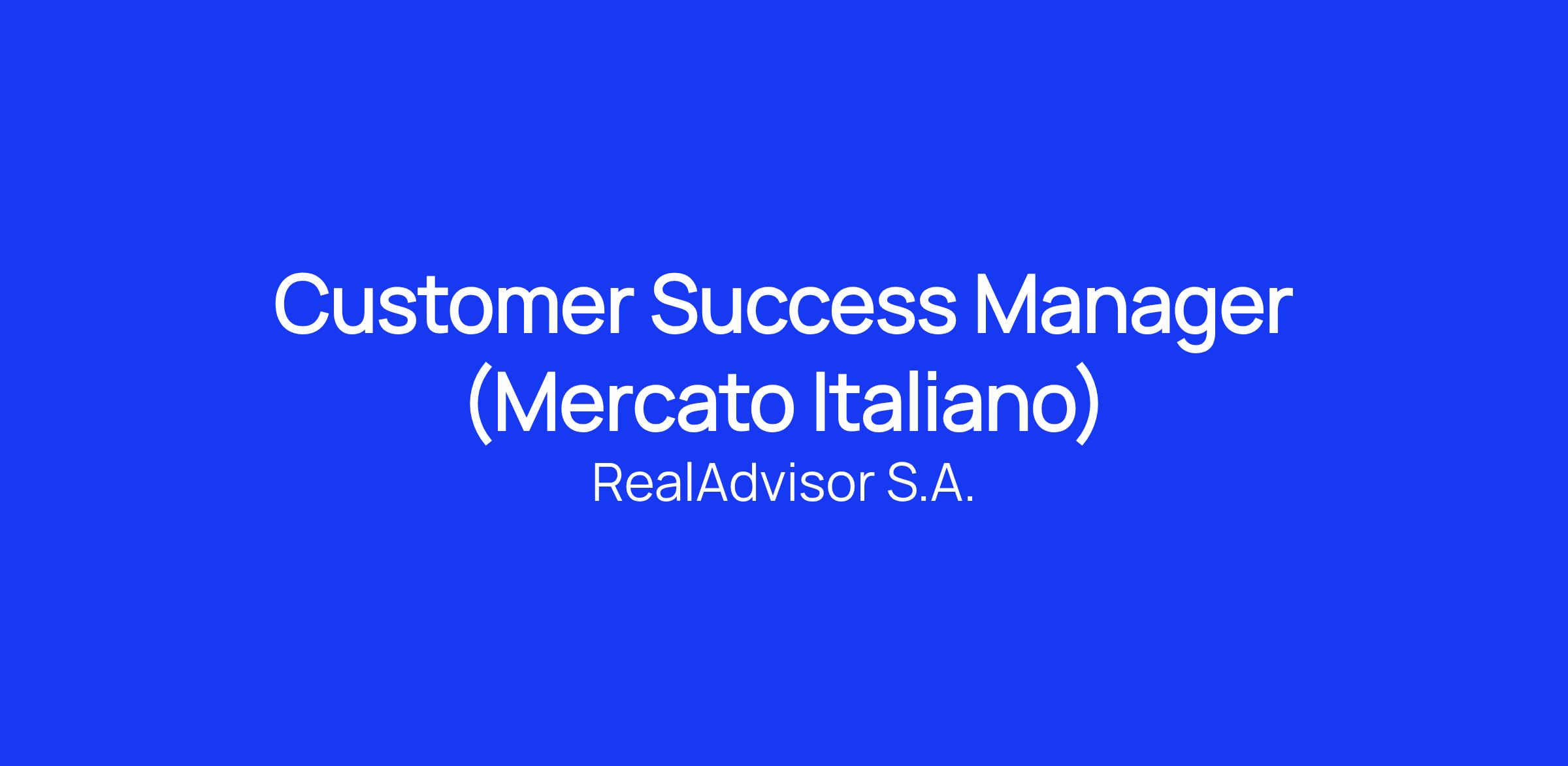 Customer Success Manager (Mercato Italiano)
RealAdvisor S.A.